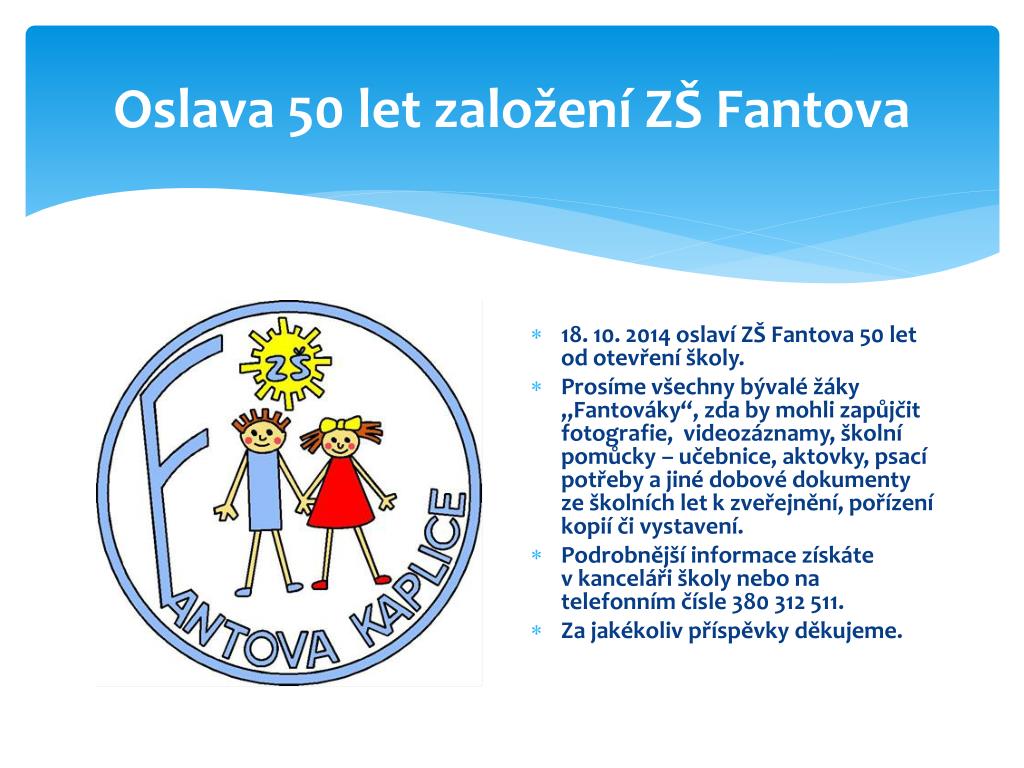 Oslava 50 let založení ZŠ Fantova

ZŠ

FANTOVA KAPLICE

* 18. 10. 2014 oslaví ZŠ Fantova 50 let od otevření školy.
* Prosíme všechny bývalé žáky „Fantováky“, zda by mohli zapůjčit fotografie, videozáznamy, školní pomůcky – učebnice, aktovky, psací potřeby a jiné dobové dokumenty ze školních let k zveřejnění, pořízení kopií či vystavení.
* Podrobnější informace získáte v kanceláři školy nebo na telefonním čísle 380 312 511.
* Za jakékoliv příspěvky děkujeme.